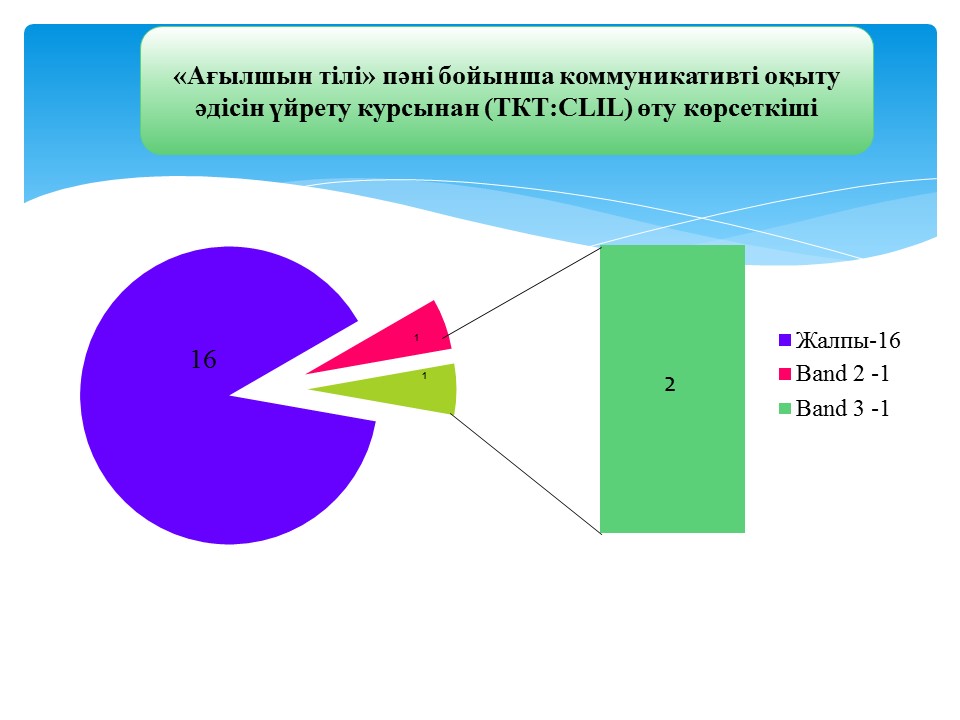 «Ағылшын тілі» пәні бойынша коммуникативті оқыту әдісін үйрету курсынан (ТКТ:CLIL) өту көрсеткіші

16

1

1

2

Жалпы-16
Band 2 -1
Band 3 -1